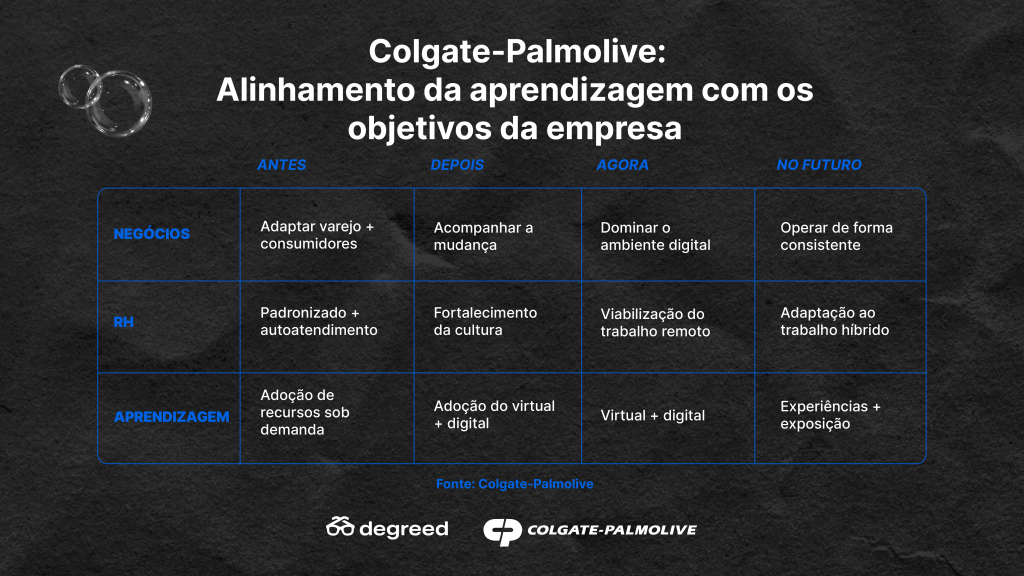 Colgate-Palmolive:
Alinhamento da aprendizagem com os objetivos da empresa

| | ANTES | DEPOIS | AGORA | NO FUTURO |
|---|---|---|---|---|
| NEGÓCIOS | Adaptar varejo + consumidores | Acompanhar a mudança | Dominar o ambiente digital | Operar de forma consistente |
| RH | Padronizado + autoatendimento | Fortalecimento da cultura | Viabilização do trabalho remoto | Adaptação ao trabalho híbrido |
| APRENDIZAGEM | Adoção de recursos sob demanda | Adoção do virtual + digital | Virtual + digital | Experiências + exposição |

Fonte: Colgate-Palmolive

degreed COLGATE-PALMOLIVE